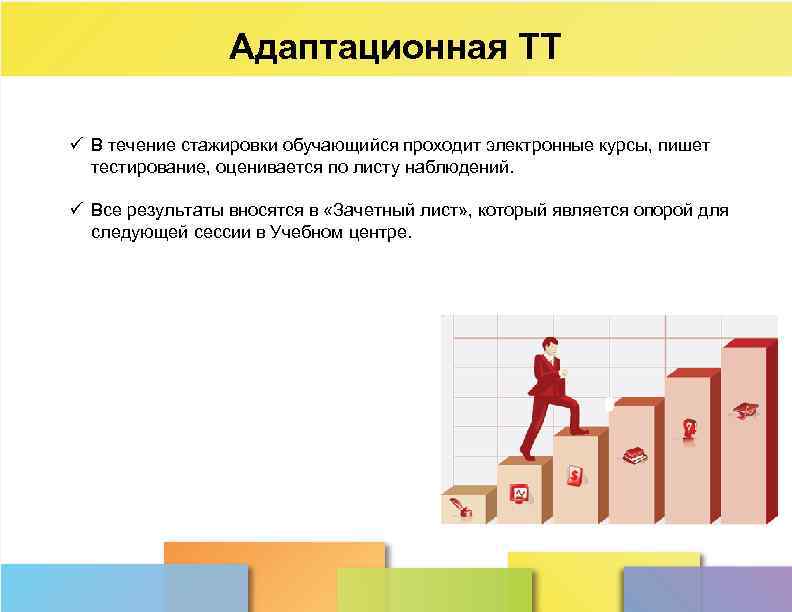 Адаптационная ТТ

✓ В течение стажировки обучающийся проходит электронные курсы, пишет тестирование, оценивается по листу наблюдений.

✓ Все результаты вносятся в «Зачетный лист», который является опорой для следующей сессии в Учебном центре.